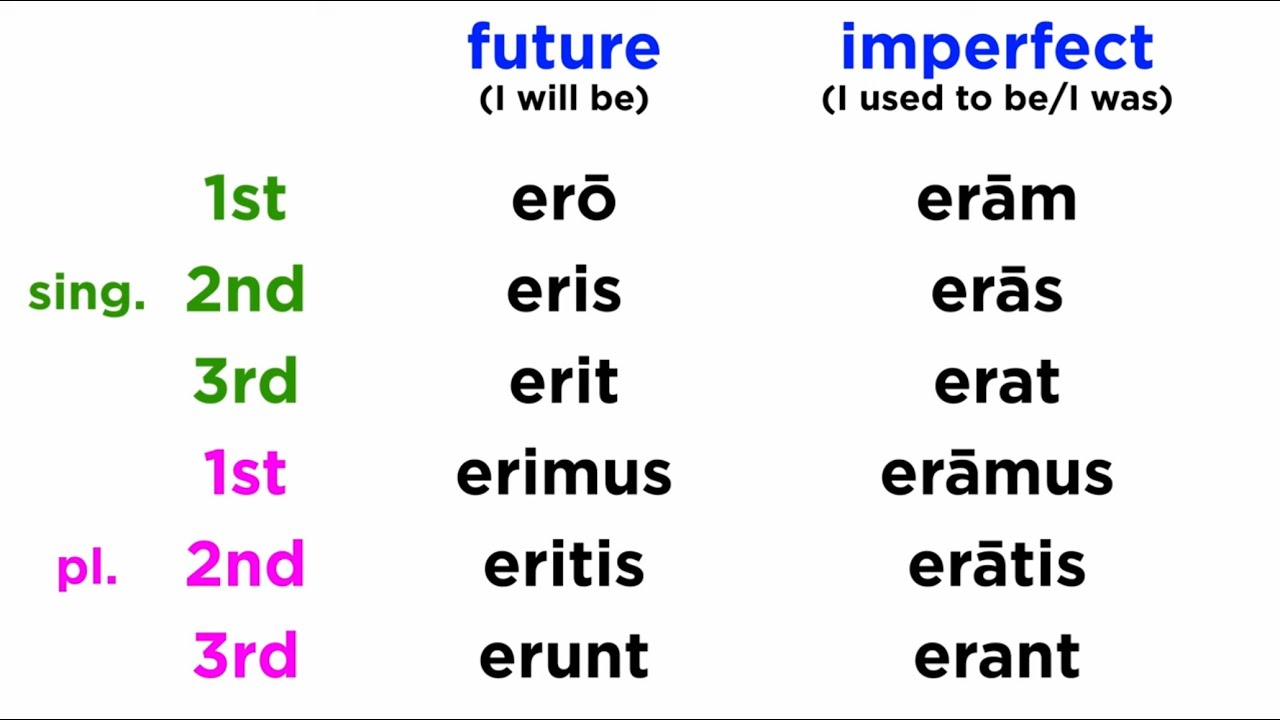 |  |  | future (I will be) | imperfect (I used to be/I was) |
|---|---|---|---|
|  | 1st | erō | erām |
| sing. | 2nd | eris | erās |
|  | 3rd | erit | erat |
|  | 1st | erimus | erāmus |
| pl. | 2nd | eritis | erātis |
|  | 3rd | erunt | erant |